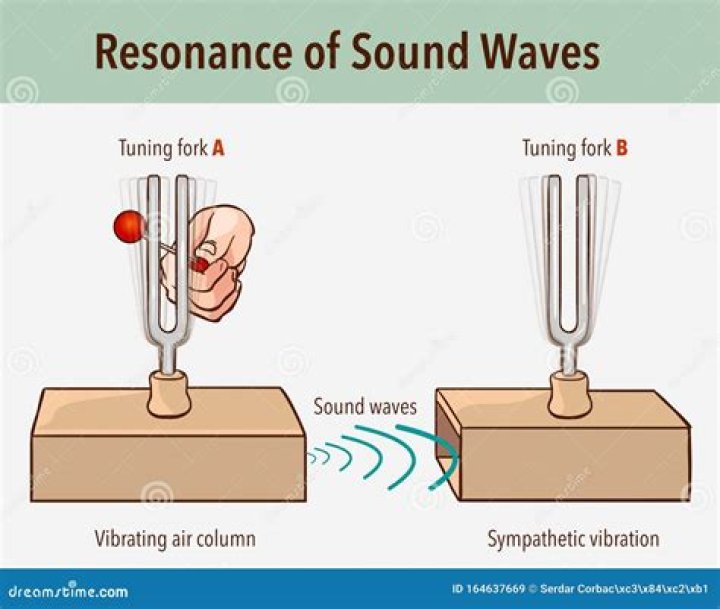 Resonance of Sound Waves

Tuning fork A

Tuning fork B

Sound waves

Vibrating air column

Sympathetic vibration

dreamstime.com

ID 164637669 © Serdar Corbac\xc3\x84\xc2\xb1